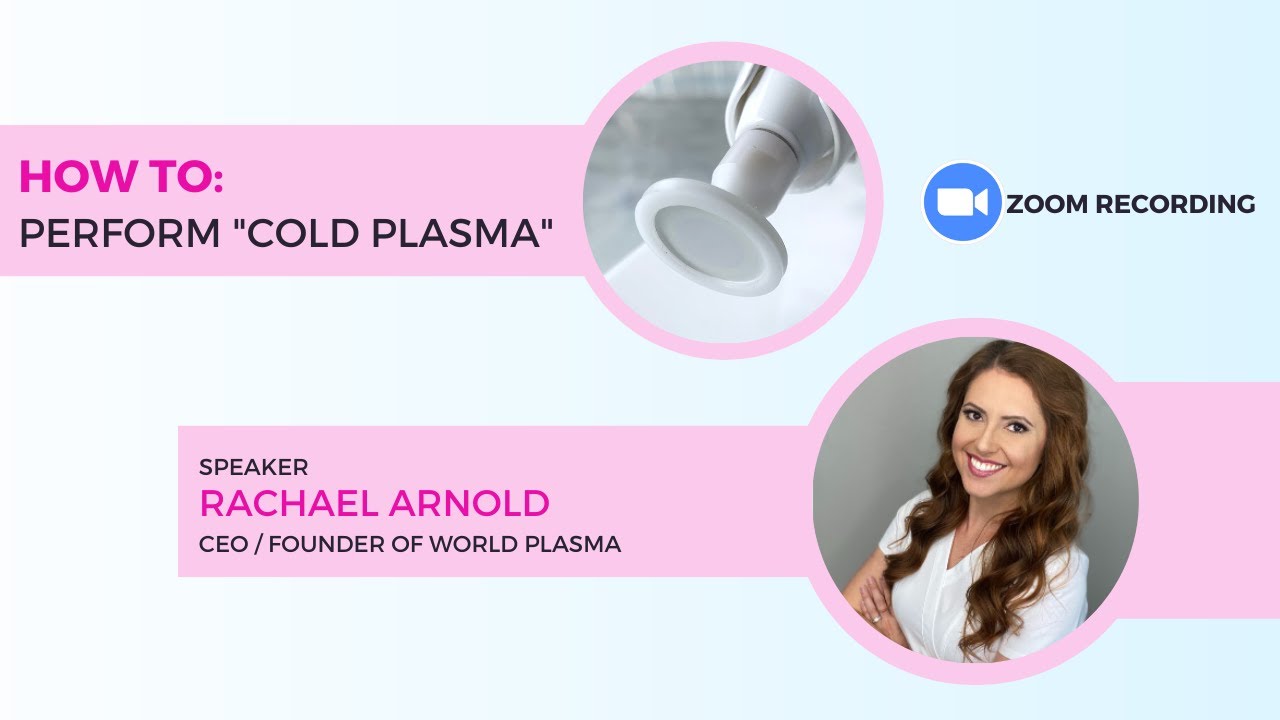 HOW TO:
PERFORM "COLD PLASMA"

ZOOM RECORDING

SPEAKER
RACHAEL ARNOLD
CEO / FOUNDER OF WORLD PLASMA